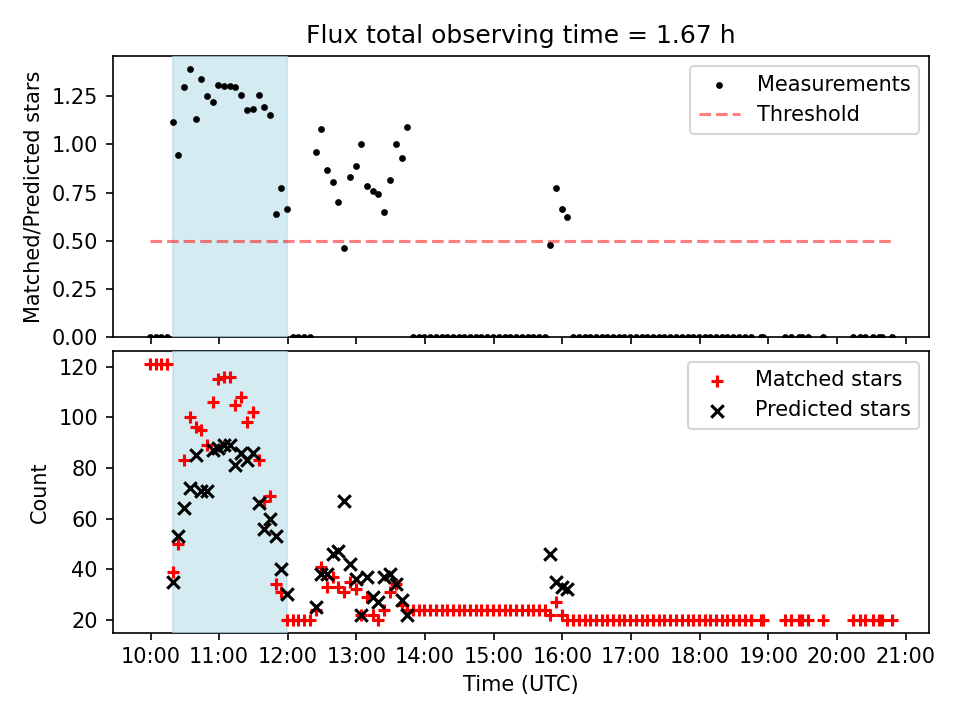 Flux total observing time = 1.67 h

Matched/Predicted stars

1.25
1.00
0.75
0.50
0.25
0.00

Measurements
Threshold

Count

120
100
80
60
40
20

Matched stars
Predicted stars

10:00 11:00 12:00 13:00 14:00 15:00 16:00 17:00 18:00 19:00 20:00 21:00

Time (UTC)